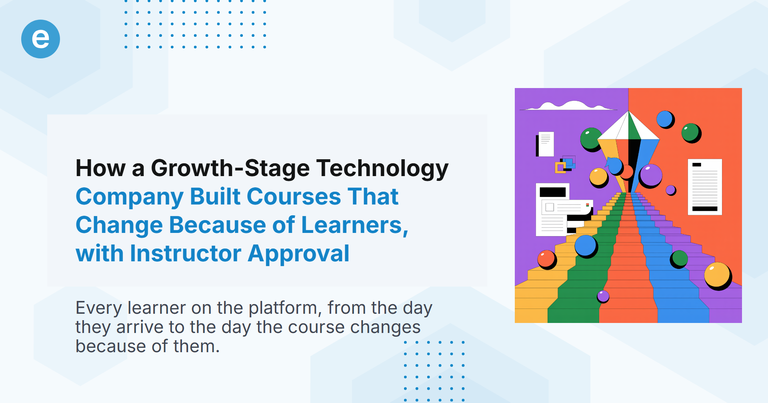 e

How a Growth-Stage Technology Company Built Courses That Change Because of Learners, with Instructor Approval

Every learner on the platform, from the day they arrive to the day the course changes because of them.